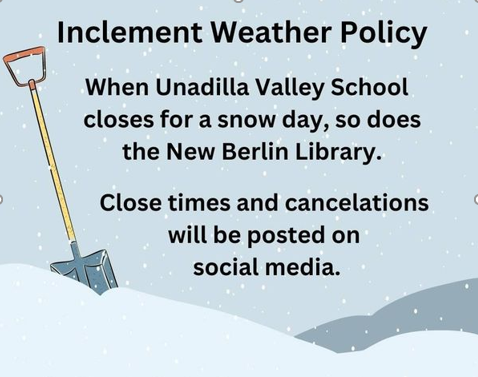 Inclement Weather Policy

When Unadilla Valley School closes for a snow day, so does the New Berlin Library.

Close times and cancelations will be posted on social media.